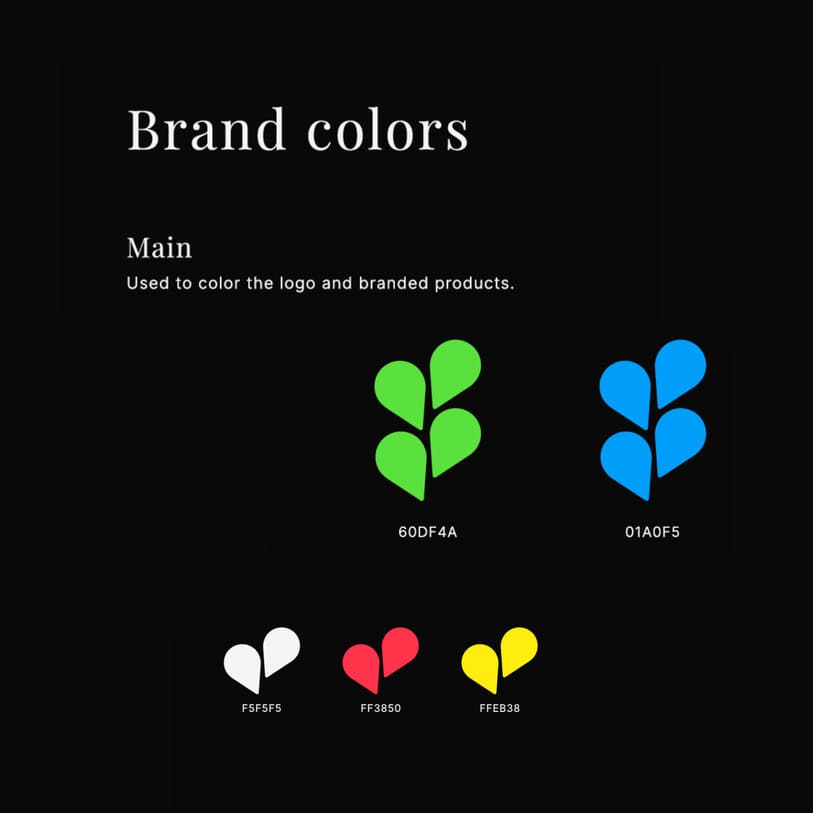 Brand colors

Main
Used to color the logo and branded products.

60DF4A

01A0F5

F5F5F5

FF3850

FFEB38